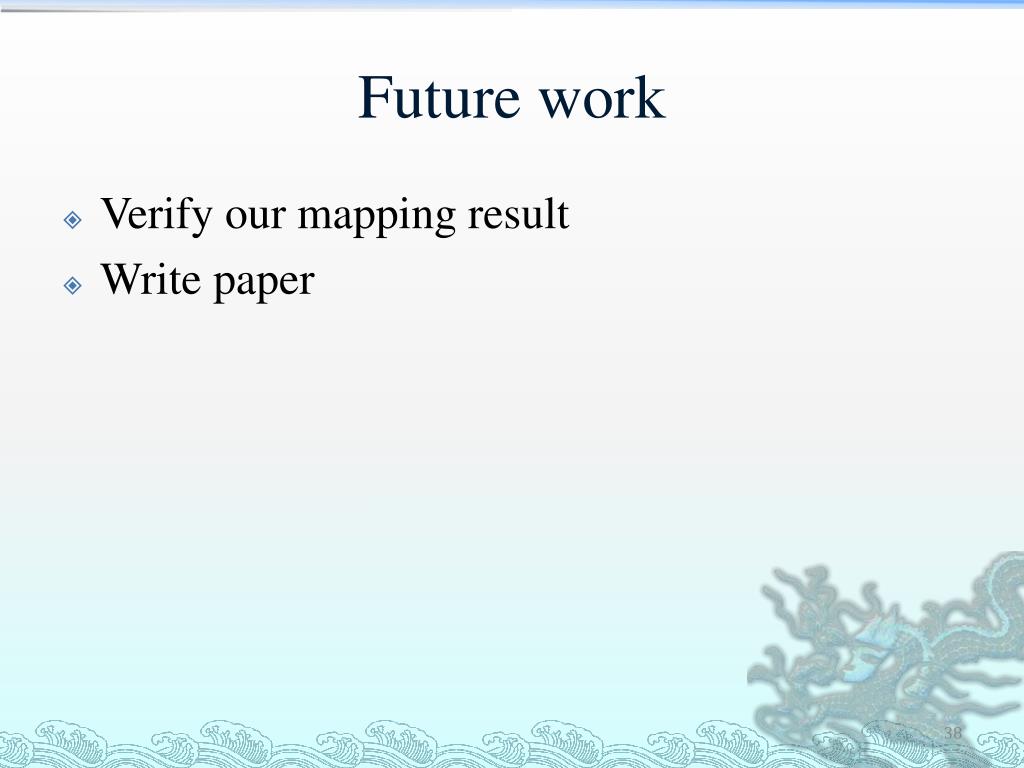 Future work

Verify our mapping result
Write paper

38